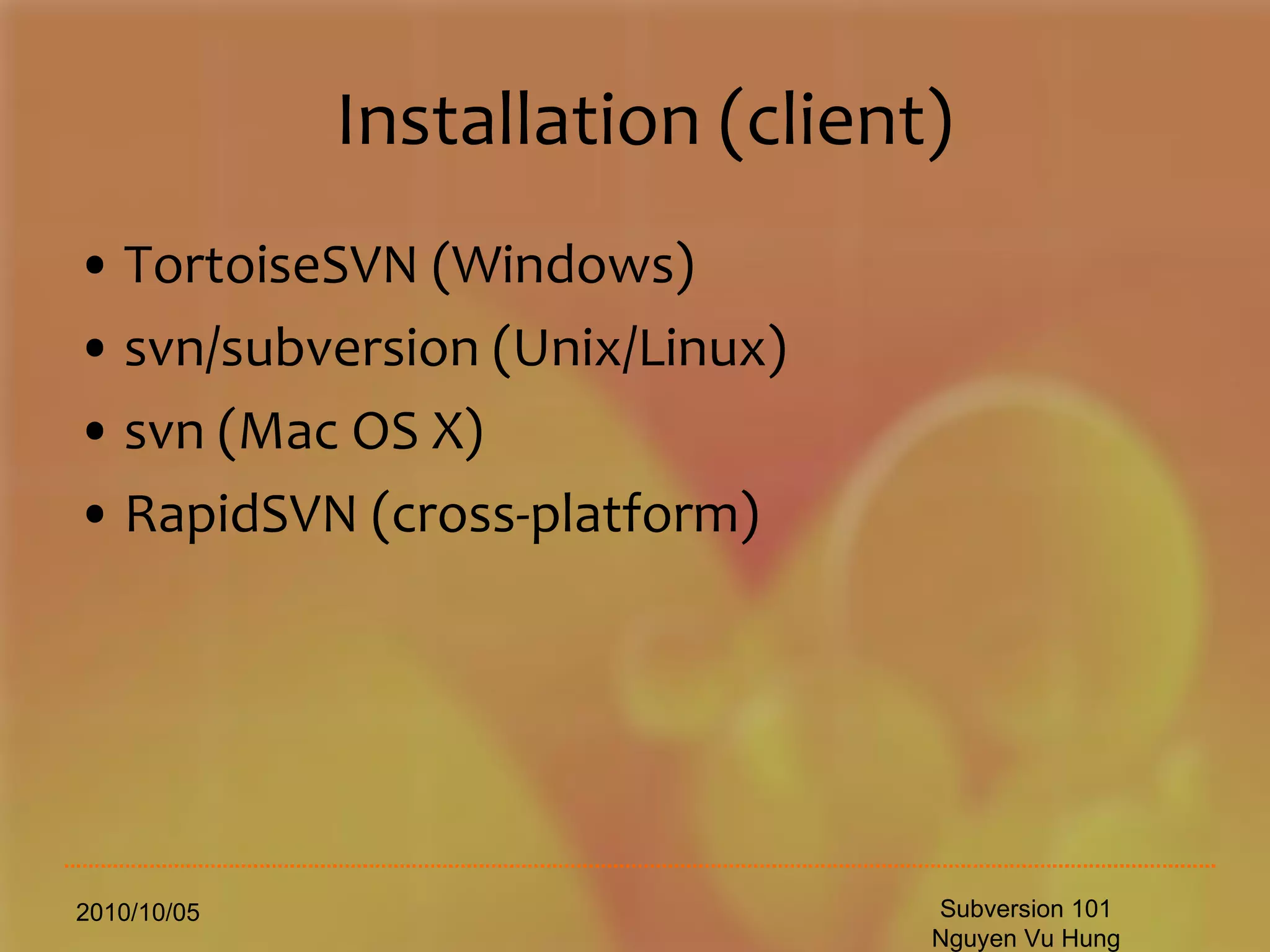 Installation (client)

• TortoiseSVN (Windows)
• svn/subversion (Unix/Linux)
• svn (Mac OS X)
• RapidSVN (cross-platform)

2010/10/05

Subversion 101
Nguyen Vu Hung